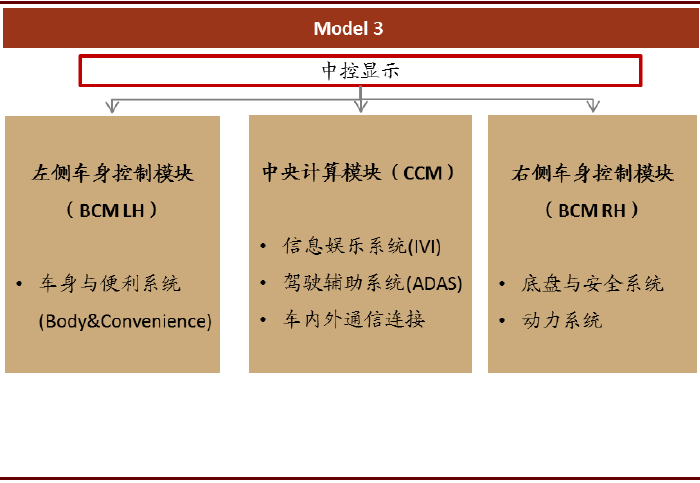 Model 3

中控显示

左侧车身控制模块
（BCM LH）

• 车身与便利系统 (Body&Convenience)

中央计算模块（CCM）

• 信息娱乐系统(IVI)
• 驾驶辅助系统(ADAS)
• 车内外通信连接

右侧车身控制模块
（BCM RH）

• 底盘与安全系统
• 动力系统